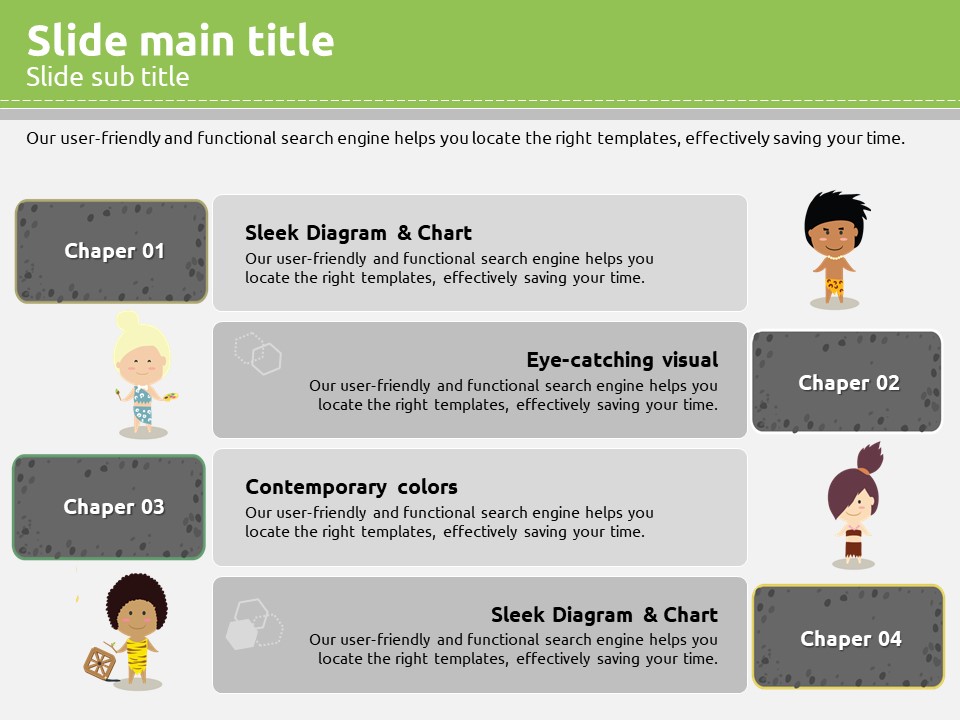 Slide main title
Slide sub title

Our user-friendly and functional search engine helps you locate the right templates, effectively saving your time.

Chaper 01

Sleek Diagram & Chart
Our user-friendly and functional search engine helps you locate the right templates, effectively saving your time.

Eye-catching visual
Our user-friendly and functional search engine helps you locate the right templates, effectively saving your time.

Chaper 02

Chaper 03

Contemporary colors
Our user-friendly and functional search engine helps you locate the right templates, effectively saving your time.

Sleek Diagram & Chart
Our user-friendly and functional search engine helps you locate the right templates, effectively saving your time.

Chaper 04